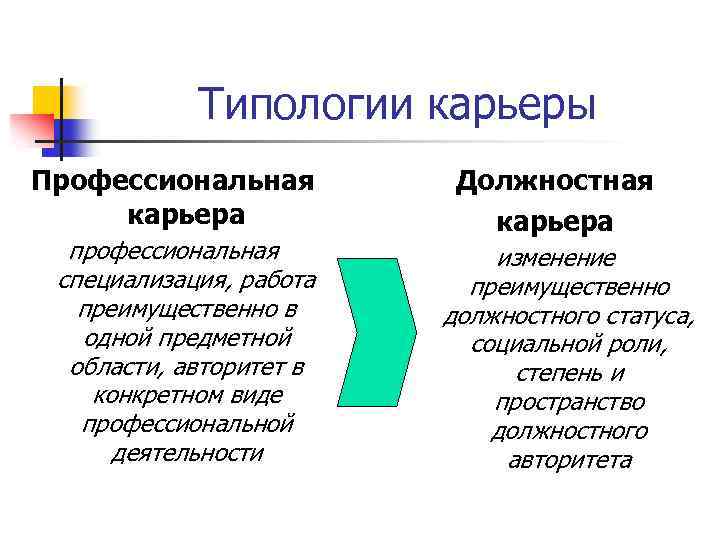 Типологии карьеры

Профессиональная карьера

профессиональная специализация, работа преимущественно в одной предметной области, авторитет в конкретном виде профессиональной деятельности

Должностная карьера

изменение преимущественно должностного статуса, социальной роли, степень и пространство должностного авторитета